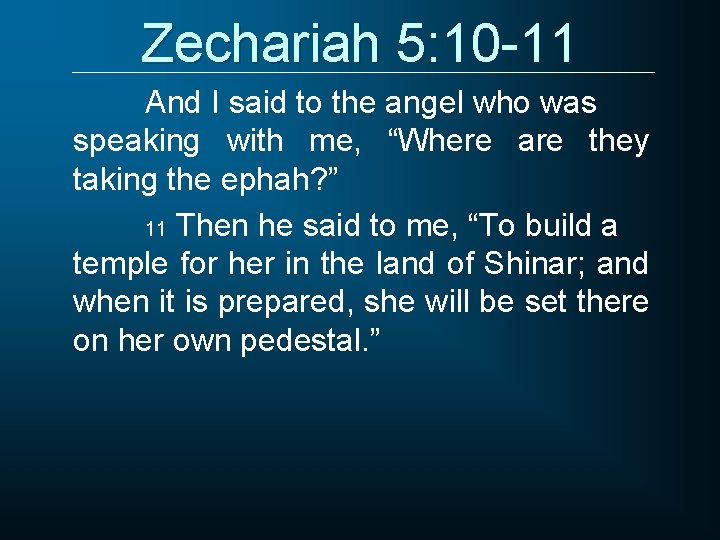 Zechariah 5:10-11

And I said to the angel who was speaking with me, “Where are they taking the ephah?”

11 Then he said to me, “To build a temple for her in the land of Shinar; and when it is prepared, she will be set there on her own pedestal.”